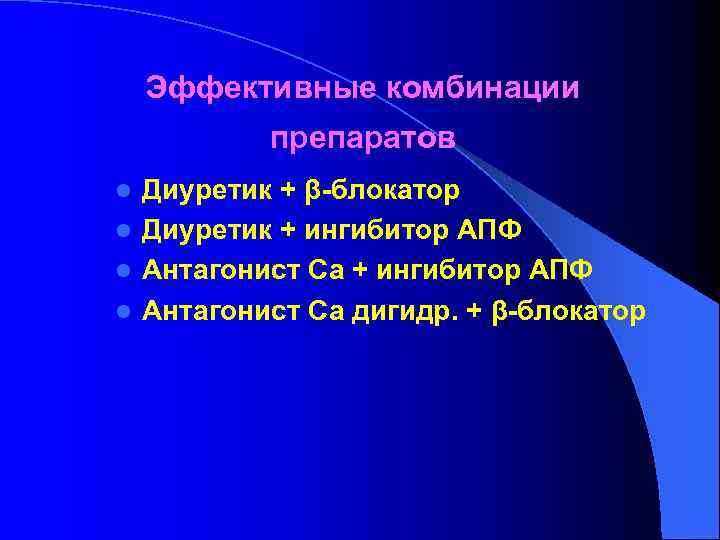 Эффективные комбинации препаратов

- Диуретик + β-блокатор
- Диуретик + ингибитор АПФ
- Антагонист Са + ингибитор АПФ
- Антагонист Са дигидр. + β-блокатор